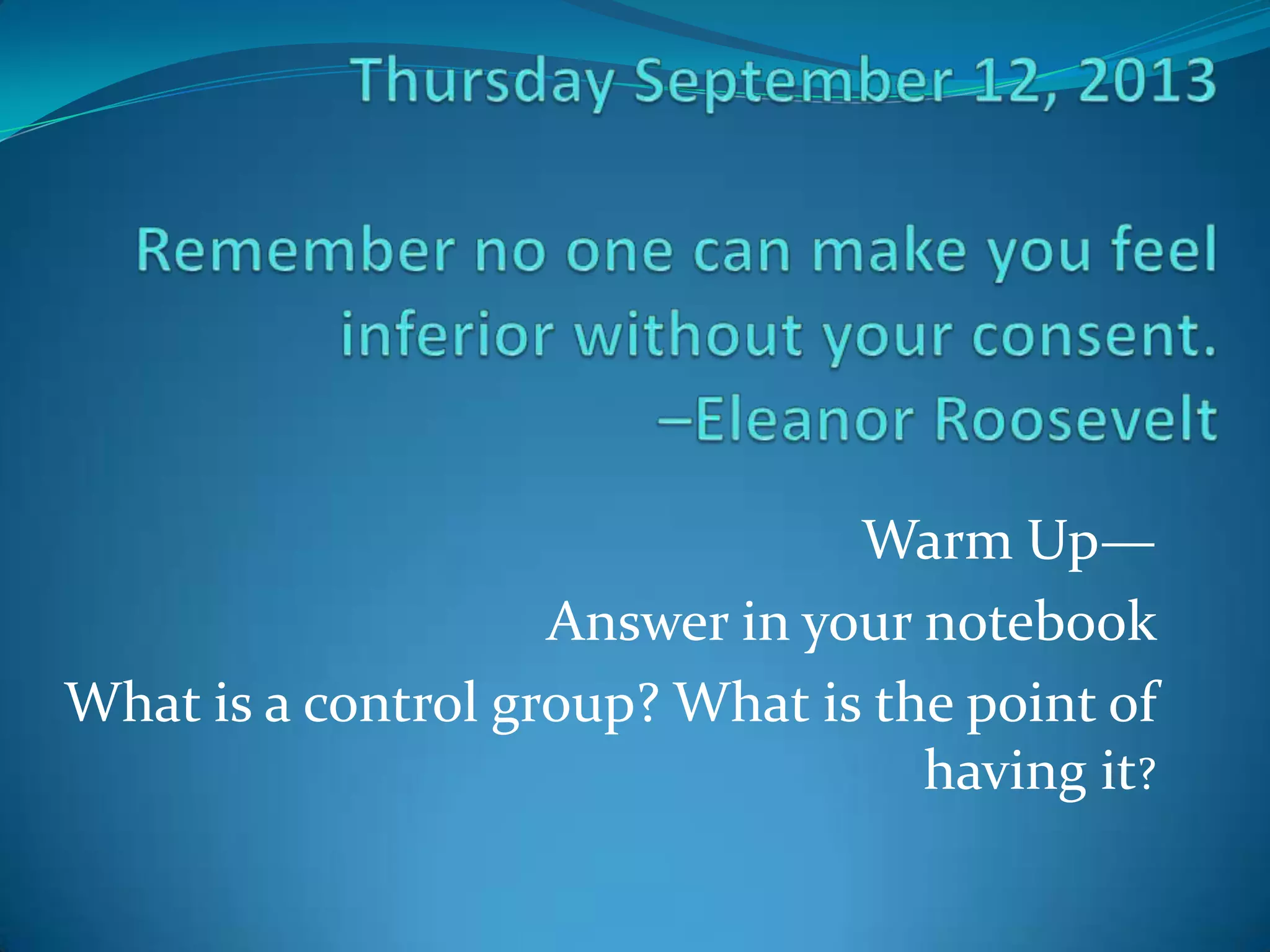 Thursday September 12, 2013

Remember no one can make you feel inferior without your consent. –Eleanor Roosevelt

Warm Up—
Answer in your notebook
What is a control group? What is the point of having it?